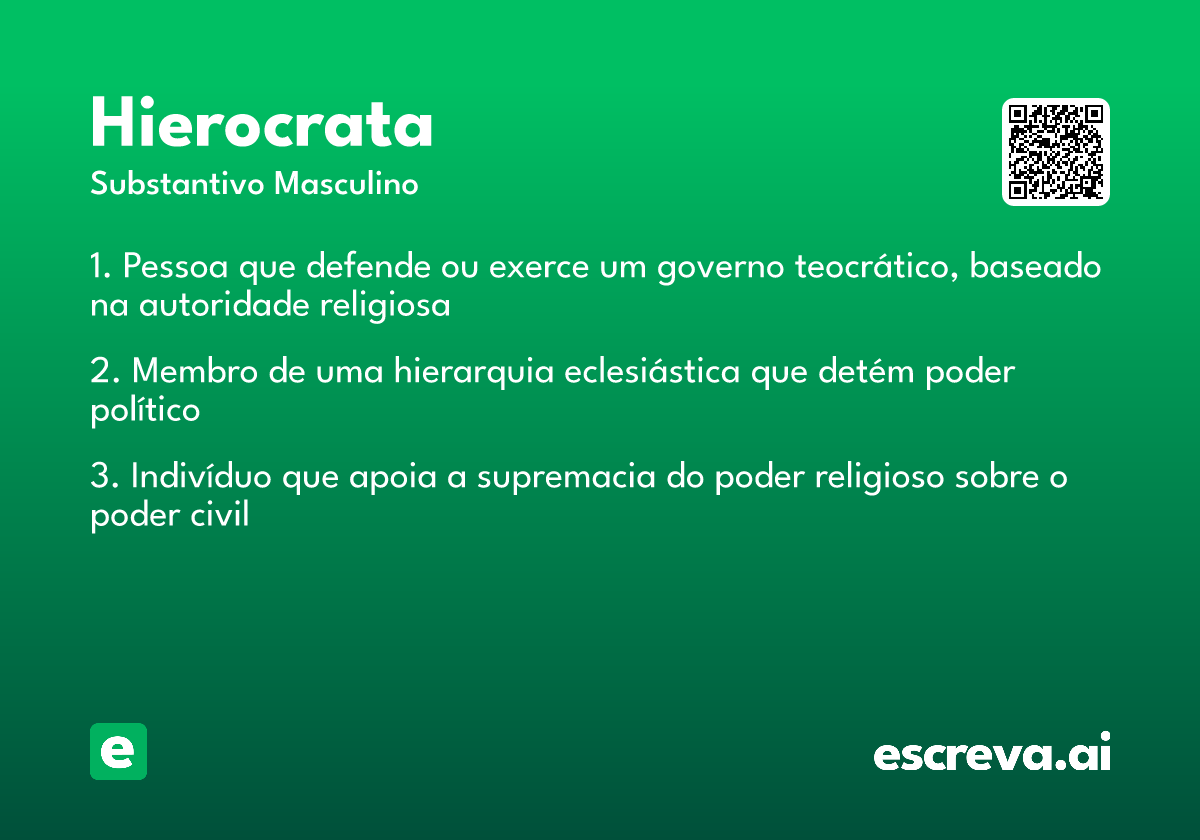 Hierocrata
Substantivo Masculino

1. Pessoa que defende ou exerce um governo teocrático, baseado na autoridade religiosa

2. Membro de uma hierarquia eclesiástica que detém poder político

3. Indivíduo que apoia a supremacia do poder religioso sobre o poder civil

e

escreva.ai